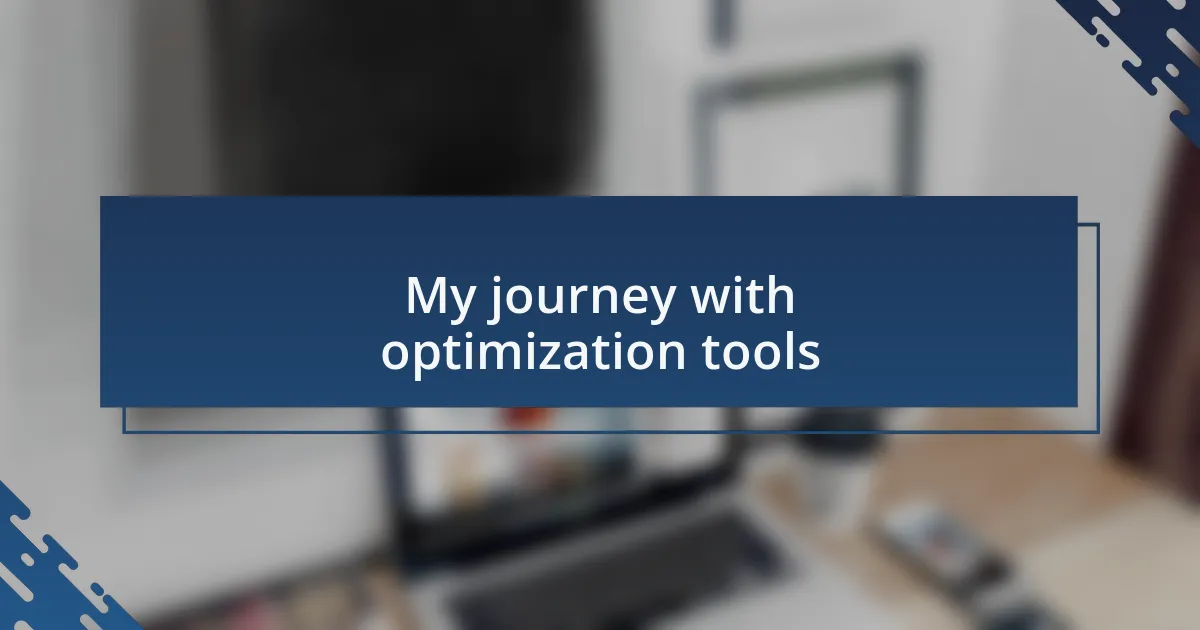 My journey with optimization tools